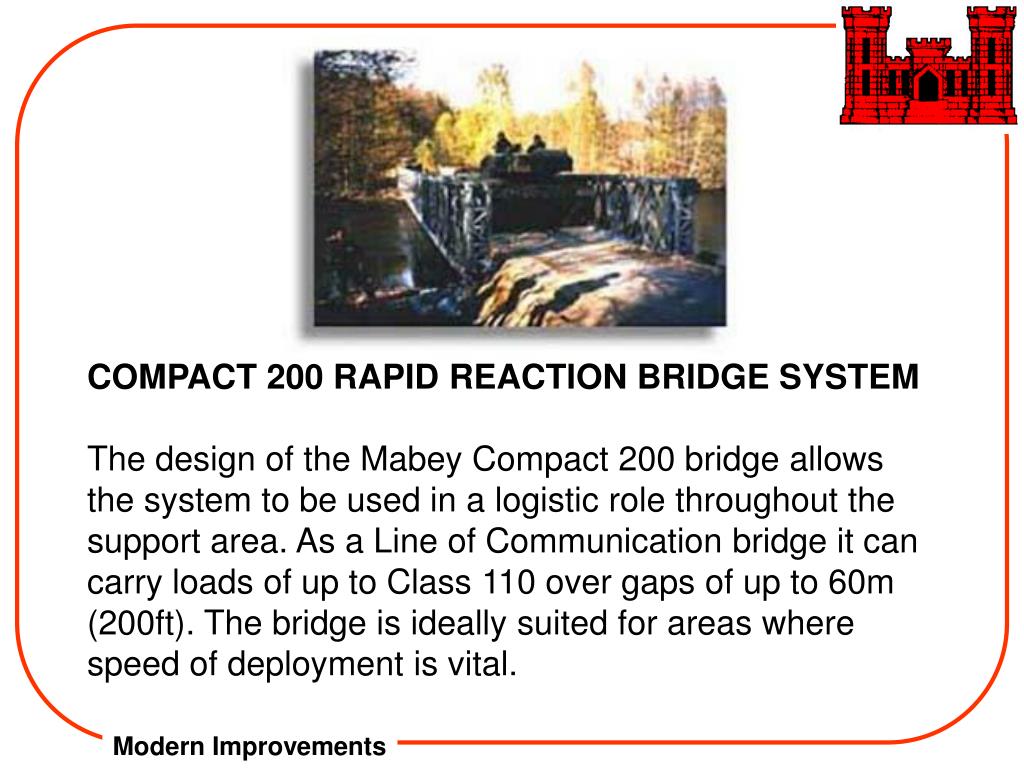 COMPACT 200 RAPID REACTION BRIDGE SYSTEM

The design of the Mabey Compact 200 bridge allows the system to be used in a logistic role throughout the support area. As a Line of Communication bridge it can carry loads of up to Class 110 over gaps of up to 60m (200ft). The bridge is ideally suited for areas where speed of deployment is vital.

Modern Improvements